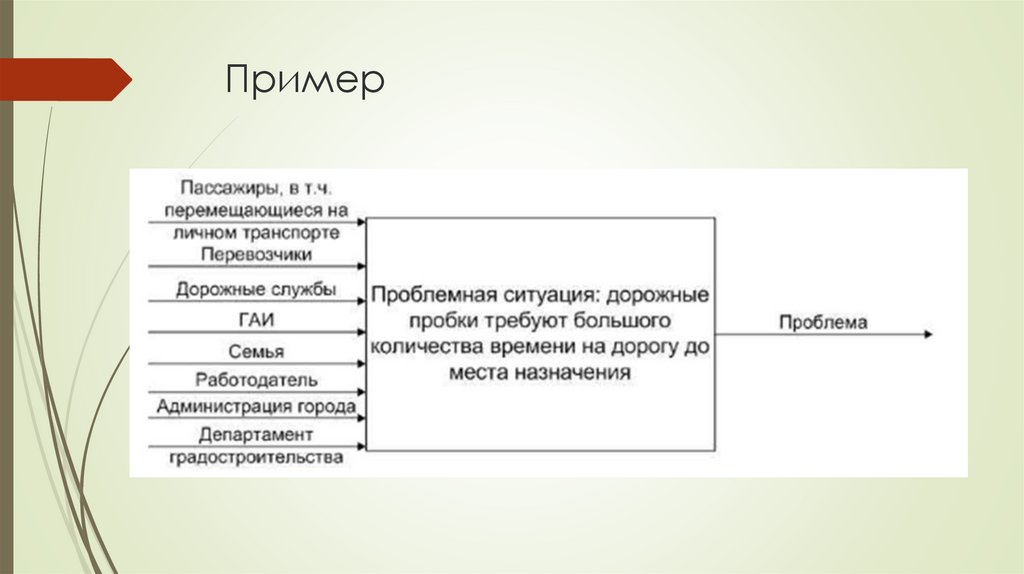 Пример

Пассажиры, в т.ч. перемещающиеся на личном транспорте
Перевозчики
Дорожные службы
ГАИ
Семья
Работодатель
Администрация города
Департамент градостроительства

Проблемная ситуация: дорожные пробки требуют большого количества времени на дорогу до места назначения

Проблема